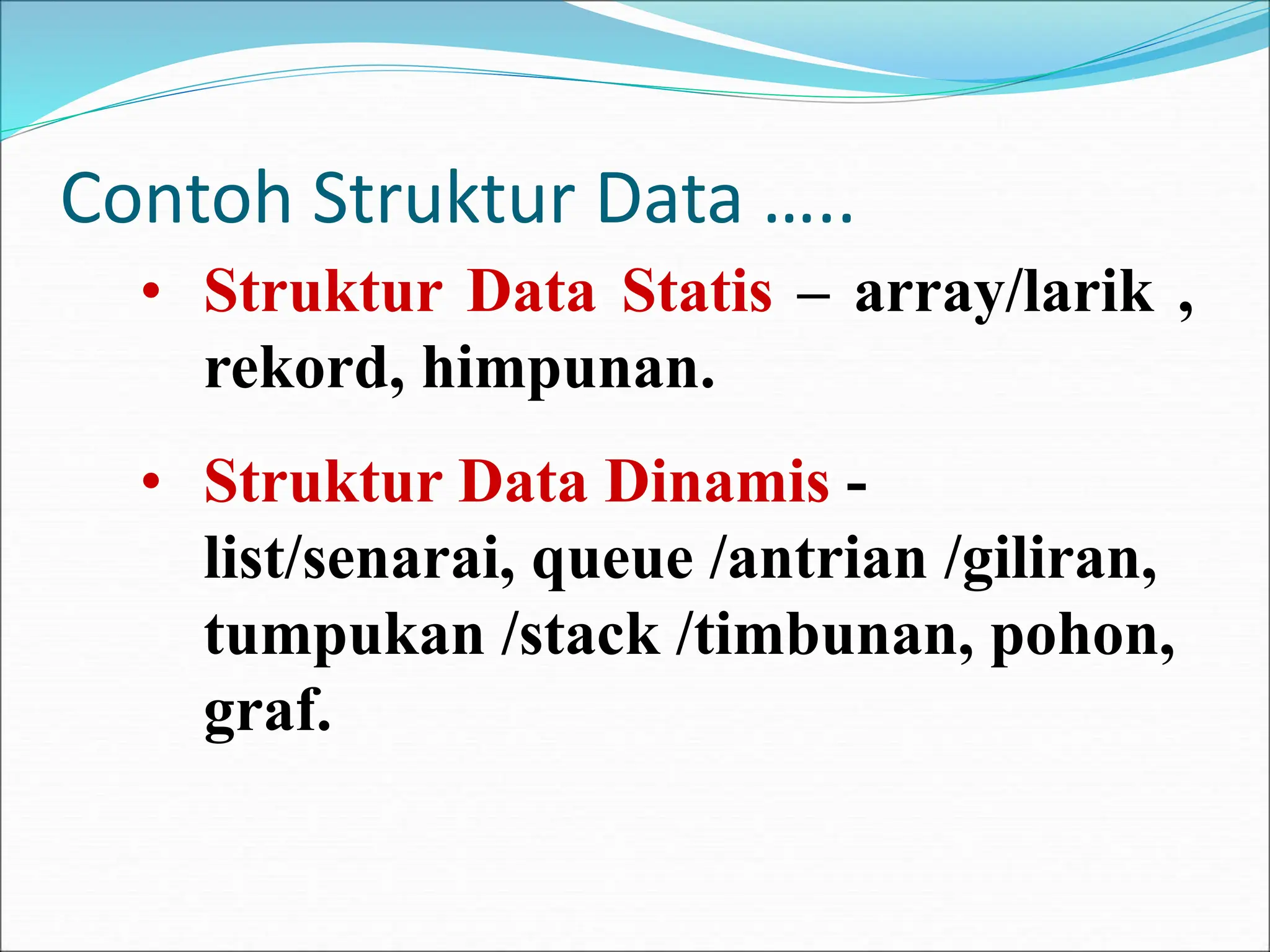 Contoh Struktur Data …..

• Struktur Data Statis – array/larik , rekord, himpunan.

• Struktur Data Dinamis - list/senarai, queue /antrian /giliran, tumpukan /stack /timbunan, pohon, graf.